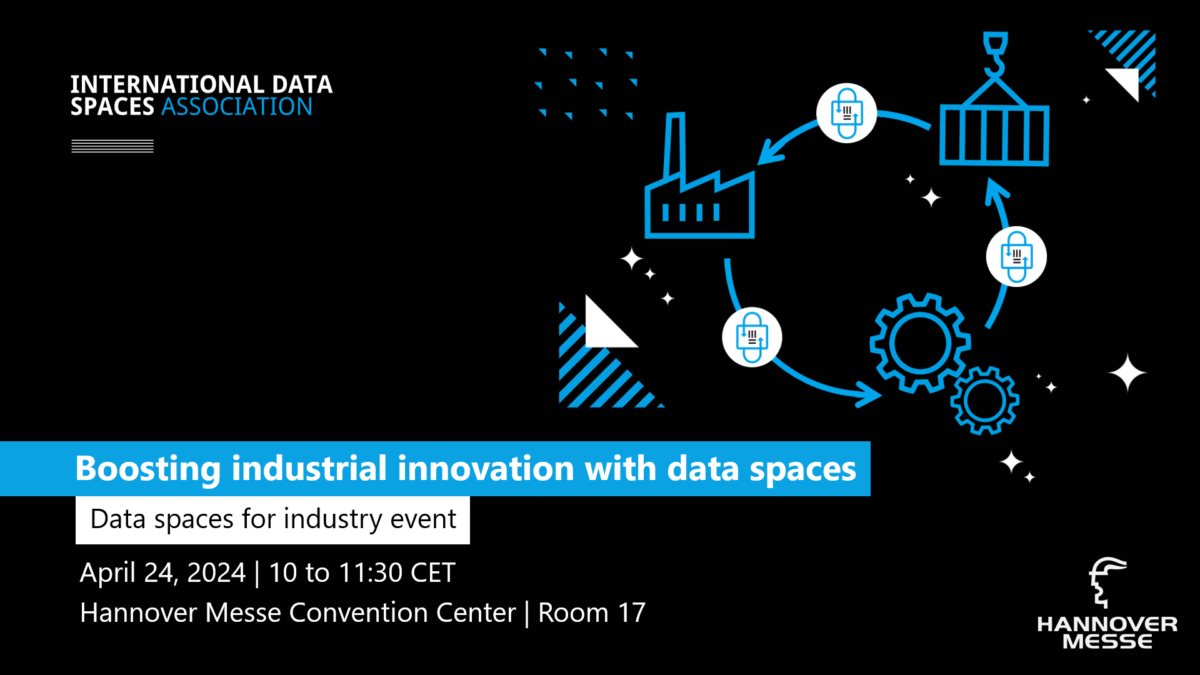 INTERNATIONAL DATA SPACES ASSOCIATION

Boosting industrial innovation with data spaces

Data spaces for industry event

April 24, 2024 | 10 to 11:30 CET
Hannover Messe Convention Center | Room 17

HANNOVER MESSE